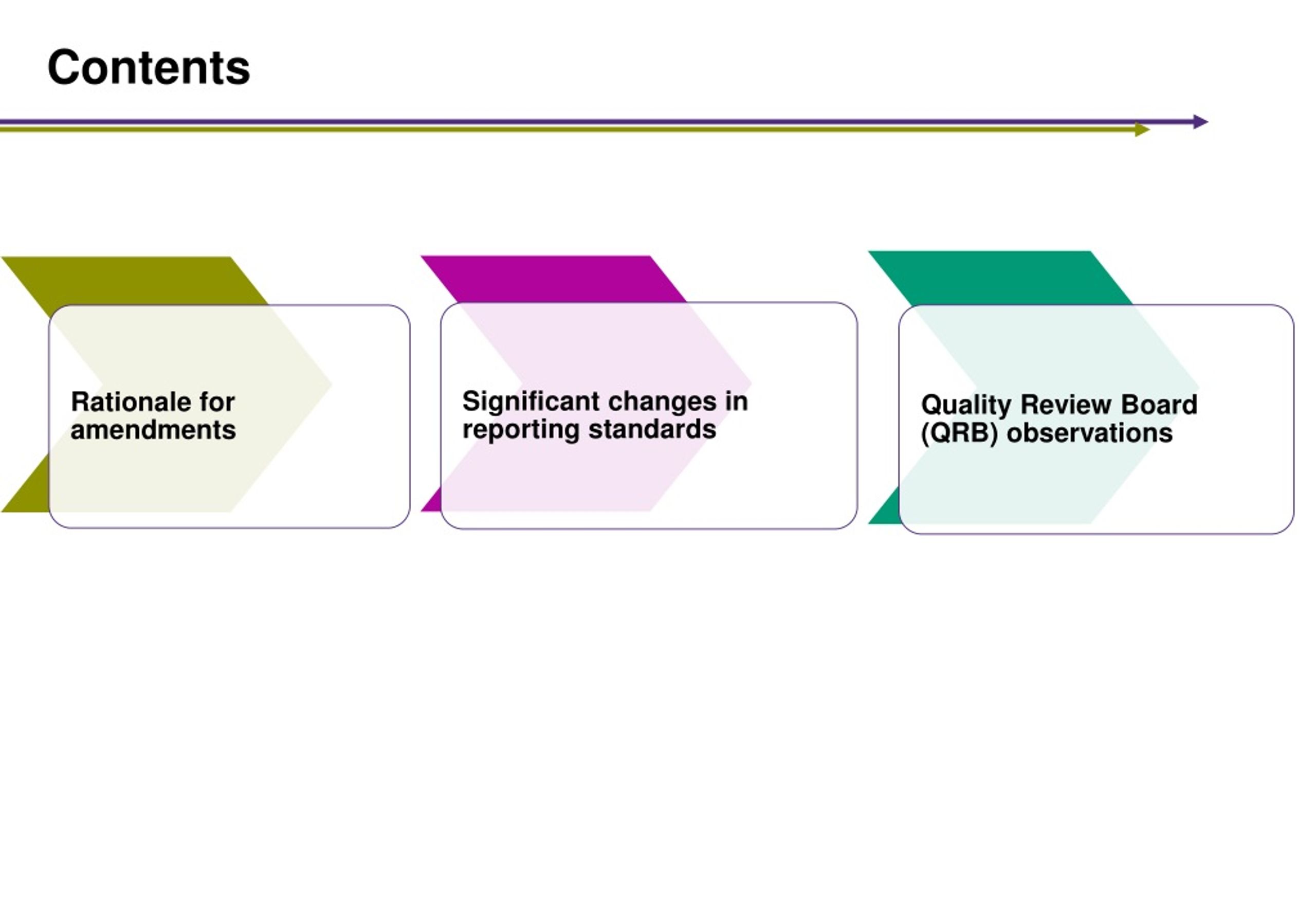 Contents

Rationale for amendments

Significant changes in reporting standards

Quality Review Board (QRB) observations